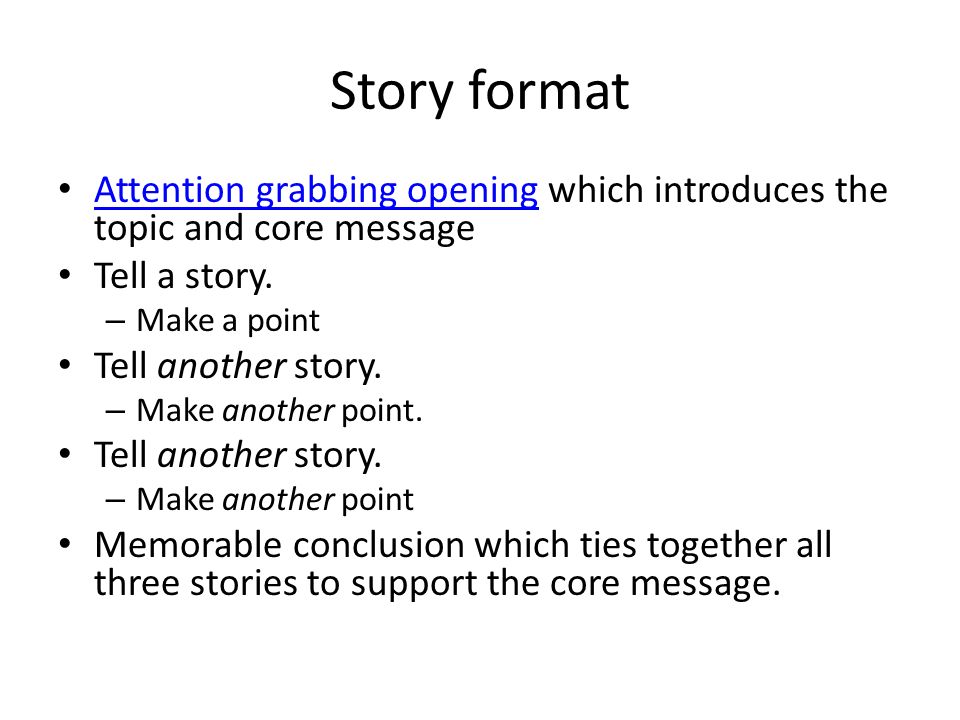 Story format

• Attention grabbing opening which introduces the topic and core message
• Tell a story.
– Make a point
• Tell another story.
– Make another point.
• Tell another story.
– Make another point
• Memorable conclusion which ties together all three stories to support the core message.